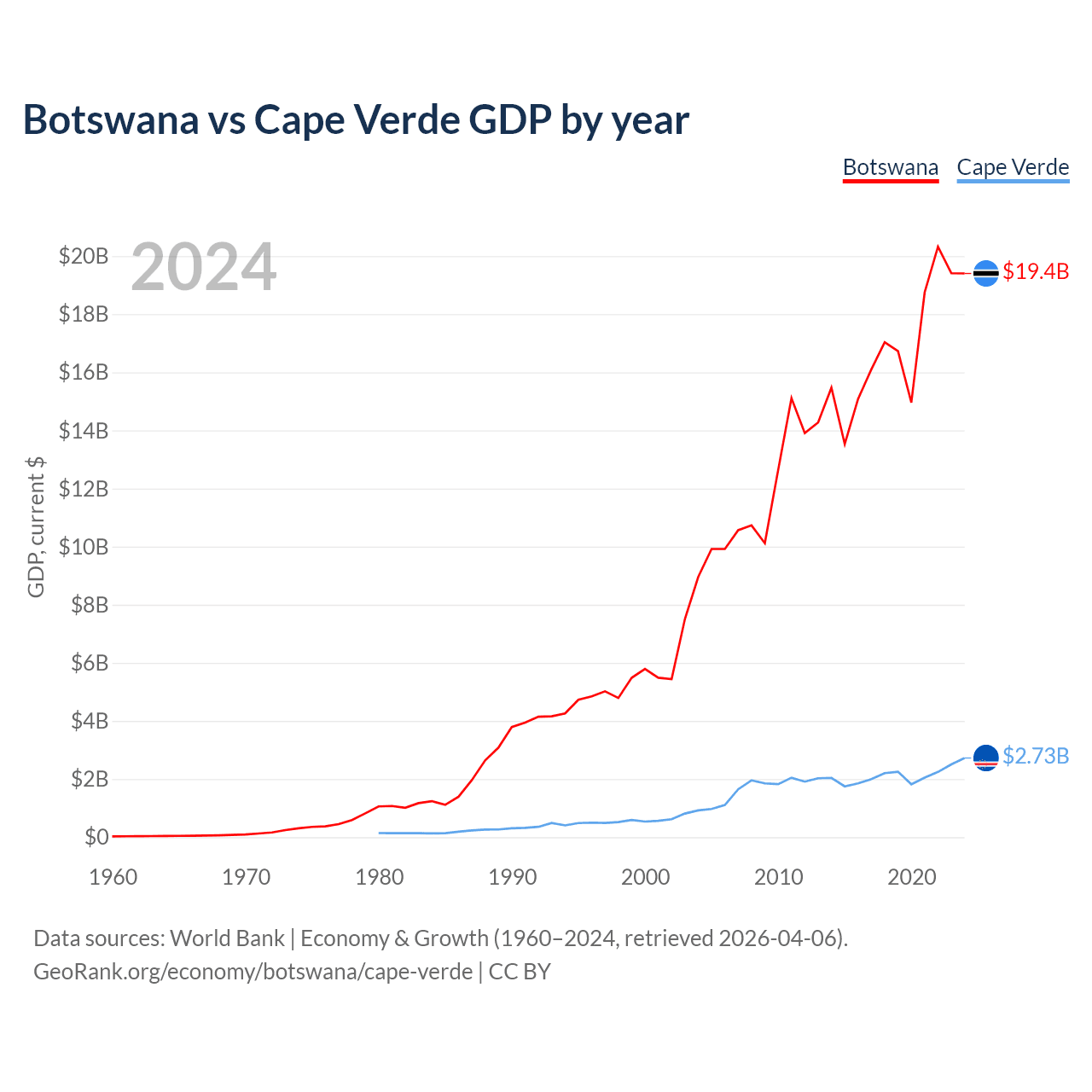 Botswana vs Cape Verde GDP by year

Botswana Cape Verde

2024

GDP, current $

$20B
$18B
$16B
$14B
$12B
$10B
$8B
$6B
$4B
$2B
$0

$19.4B
$2.73B

1960 1970 1980 1990 2000 2010 2020

Data sources: World Bank | Economy & Growth (1960–2024, retrieved 2026-04-06).
GeoRank.org/economy/botswana/cape-verde | CC BY